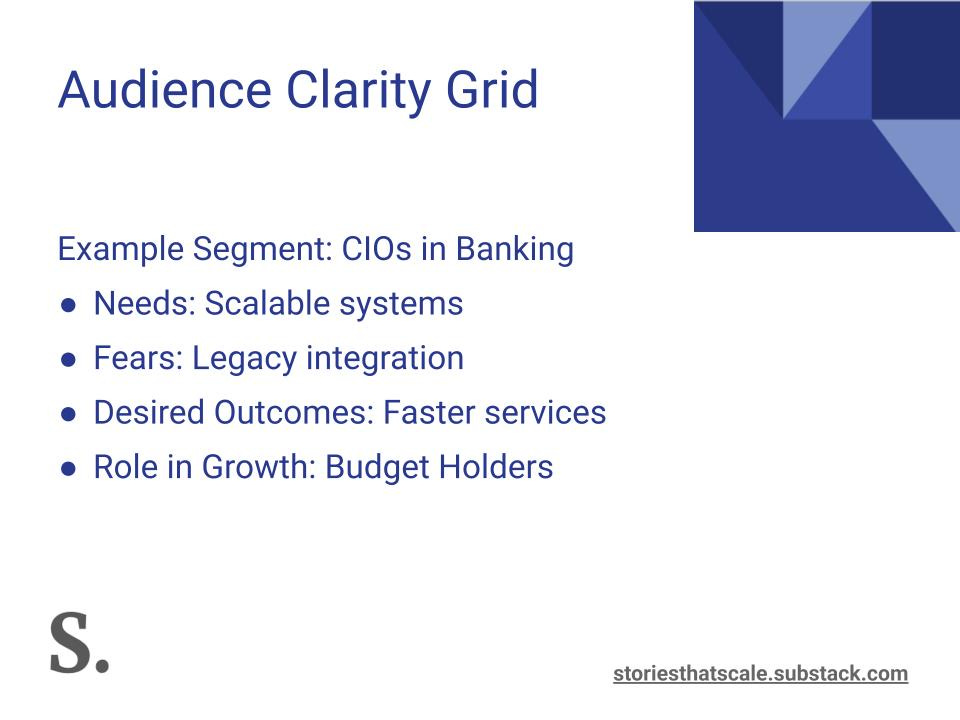 Audience Clarity Grid

Example Segment: CIOs in Banking
● Needs: Scalable systems
● Fears: Legacy integration
● Desired Outcomes: Faster services
● Role in Growth: Budget Holders

S.

storiesthatscale.substack.com